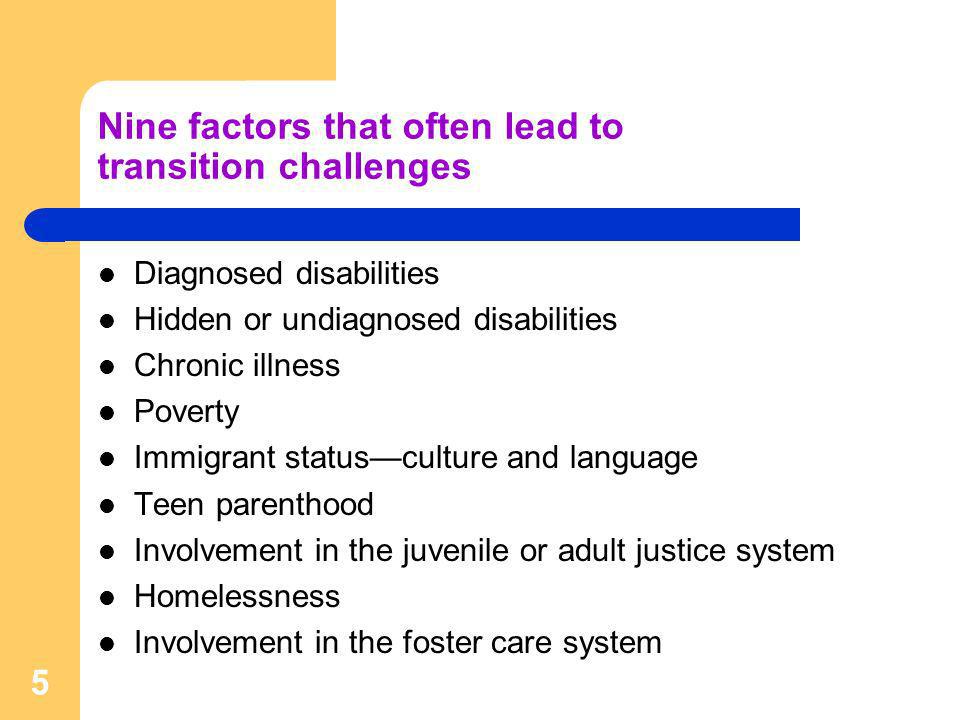 Nine factors that often lead to transition challenges

- Diagnosed disabilities
- Hidden or undiagnosed disabilities
- Chronic illness
- Poverty
- Immigrant status—culture and language
- Teen parenthood
- Involvement in the juvenile or adult justice system
- Homelessness
- Involvement in the foster care system

5